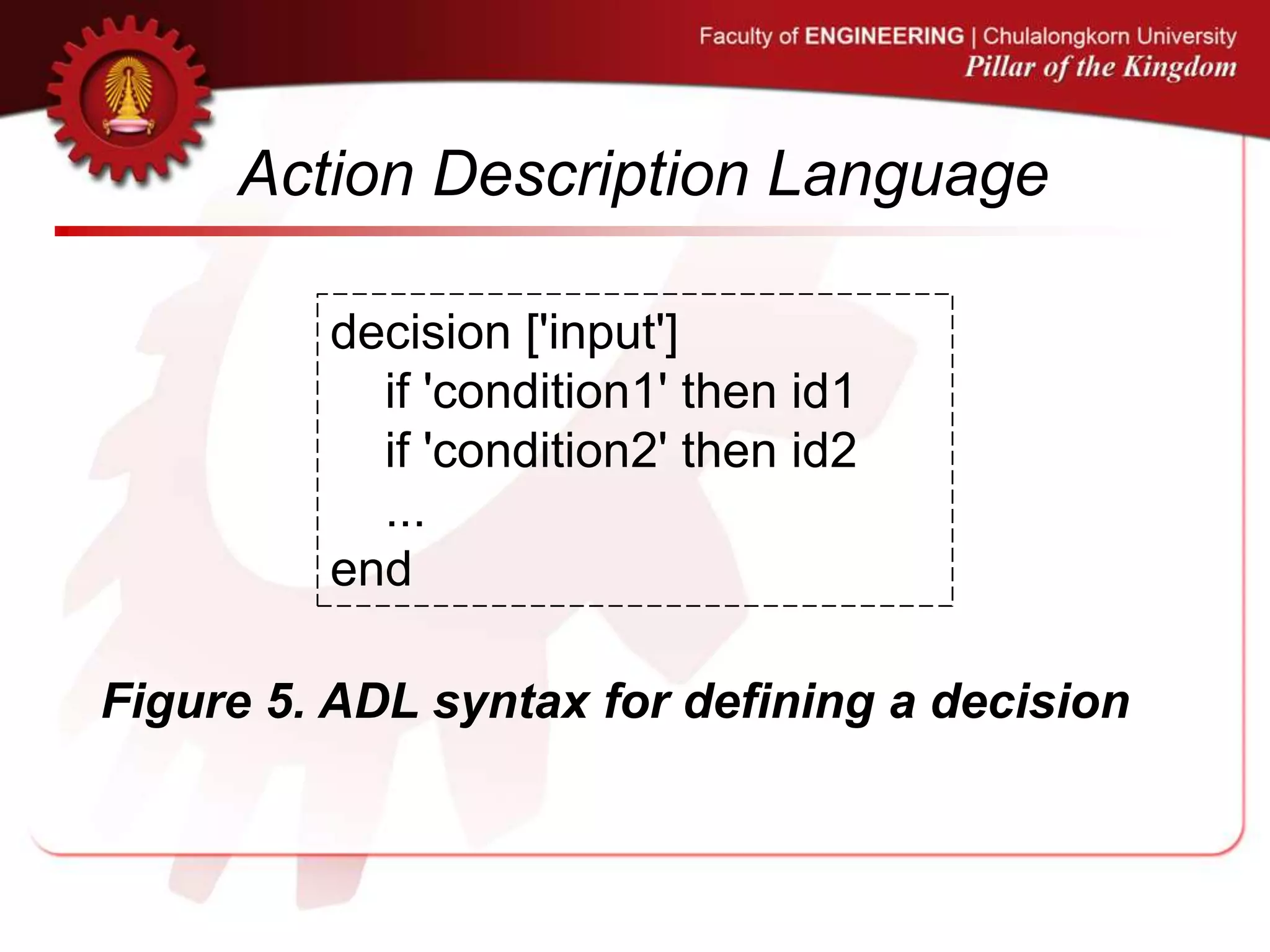 Faculty of ENGINEERING | Chulalongkorn University
Pillar of the Kingdom

Action Description Language

decision ['input']
    if 'condition1' then id1
    if 'condition2' then id2
    ...
end

Figure 5. ADL syntax for defining a decision